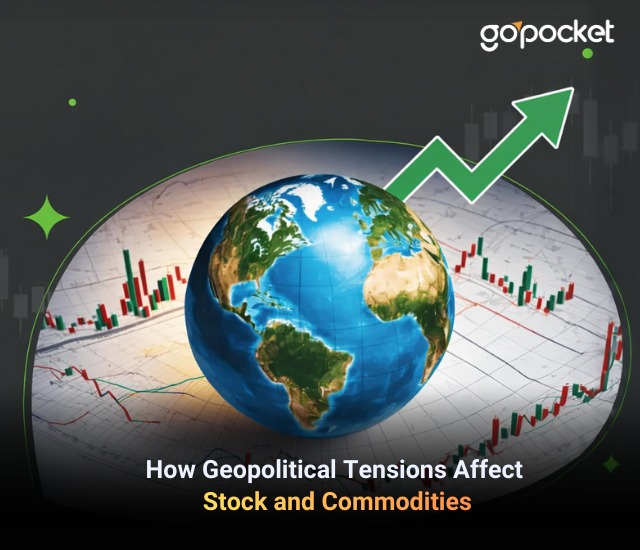 gopocket

How Geopolitical Tensions Affect Stock and Commodities